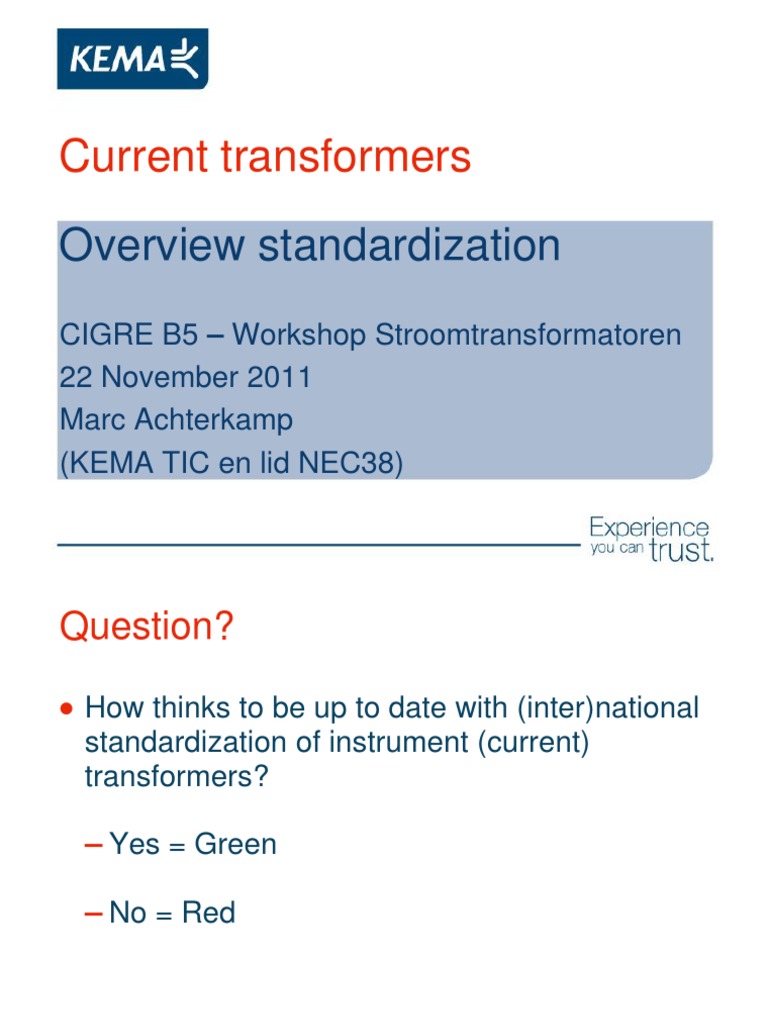 KEMA

Current transformers

Overview standardization

CIGRE B5 – Workshop Stroomtransformatoren
22 November 2011
Marc Achterkamp
(KEMA TIC en lid NEC38)

Experience you can trust.

Question?

• How thinks to be up to date with (inter)national standardization of instrument (current) transformers?

– Yes = Green

– No = Red